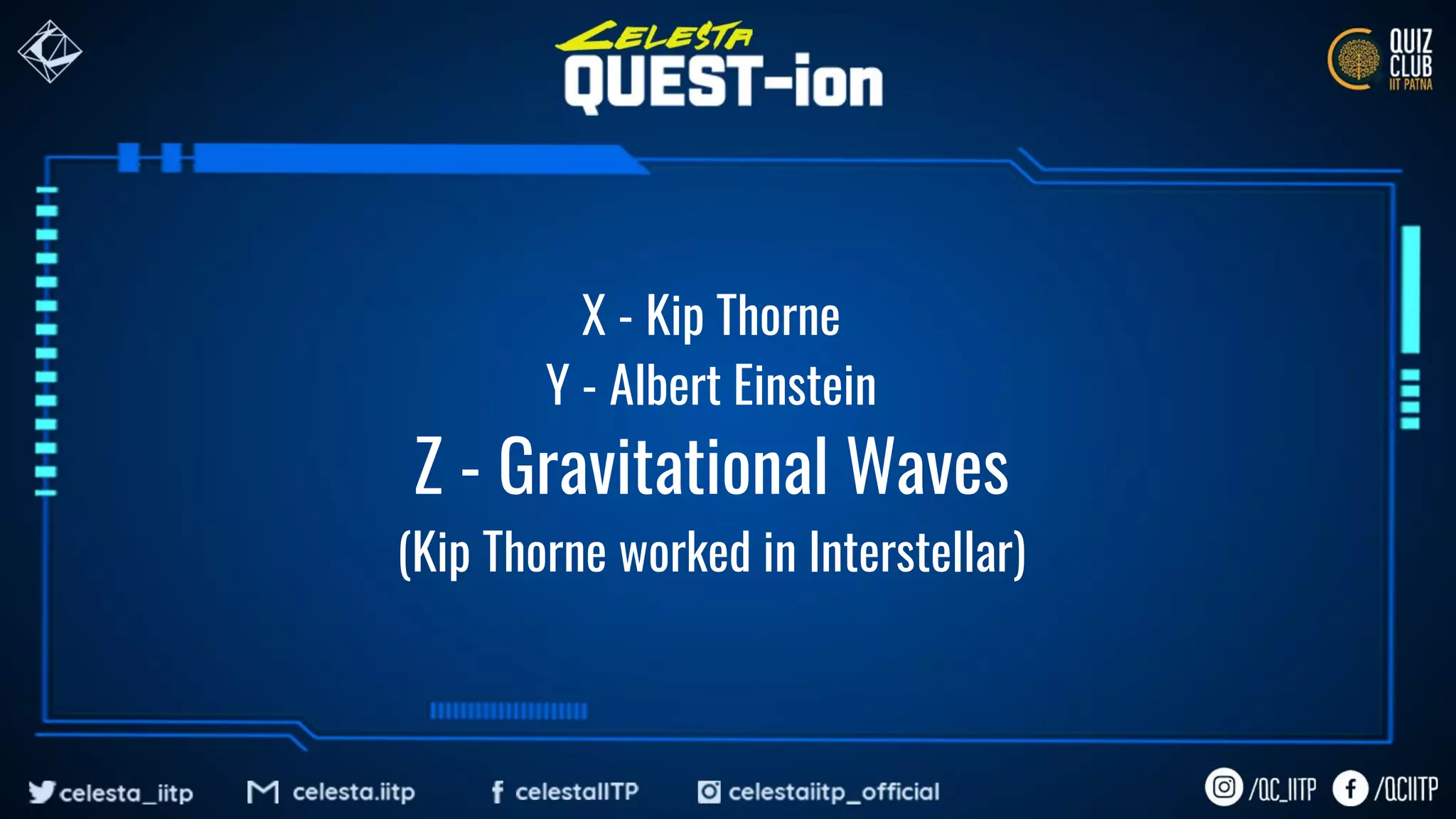 CELESTA
QUEST-ion

QUIZ CLUB
IIT PATNA

X - Kip Thorne
Y - Albert Einstein
Z - Gravitational Waves
(Kip Thorne worked in Interstellar)

celesta_iitp
celesta.iitp
celestaIITP
celestaiitp_official
/QC_IITP
/QCIITP